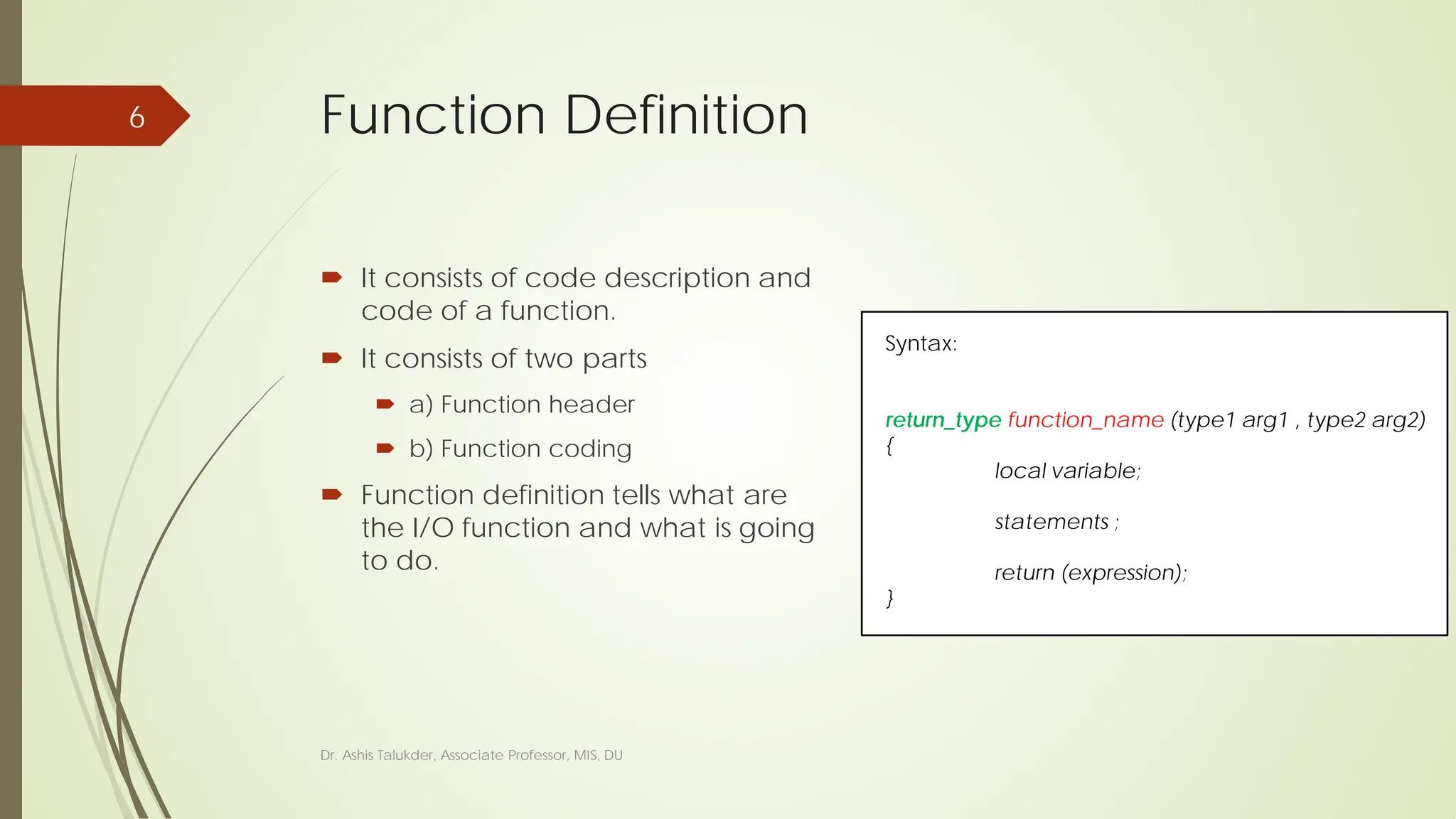 6

Function Definition

It consists of code description and code of a function.

It consists of two parts

a) Function header

b) Function coding

Function definition tells what are the I/O function and what is going to do.

Syntax:

return_type function_name (type1 arg1 , type2 arg2)
{
local variable;

statements ;

return (expression);
}

Dr. Ashis Talukder, Associate Professor, MIS, DU